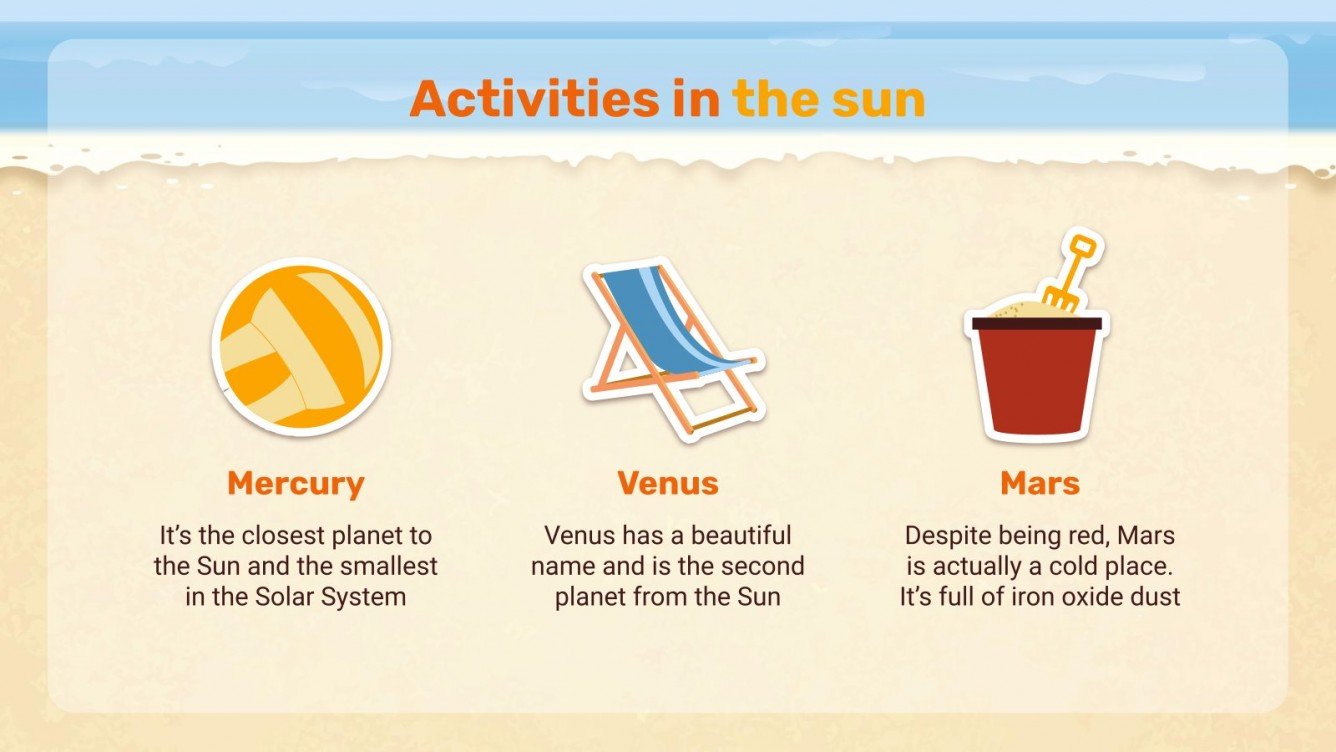 Activities in the sun

Mercury

It's the closest planet to the Sun and the smallest in the Solar System

Venus

Venus has a beautiful name and is the second planet from the Sun

Mars

Despite being red, Mars is actually a cold place. It's full of iron oxide dust